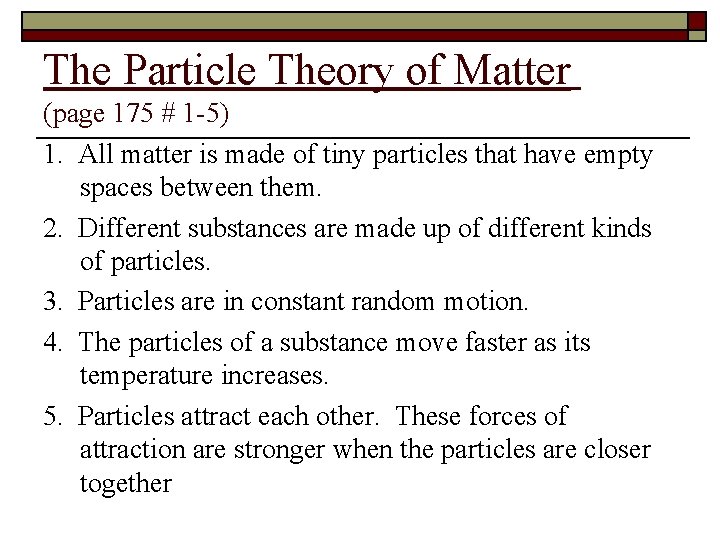 The Particle Theory of Matter

(page 175 # 1-5)

1. All matter is made of tiny particles that have empty spaces between them.

2. Different substances are made up of different kinds of particles.

3. Particles are in constant random motion.

4. The particles of a substance move faster as its temperature increases.

5. Particles attract each other. These forces of attraction are stronger when the particles are closer together